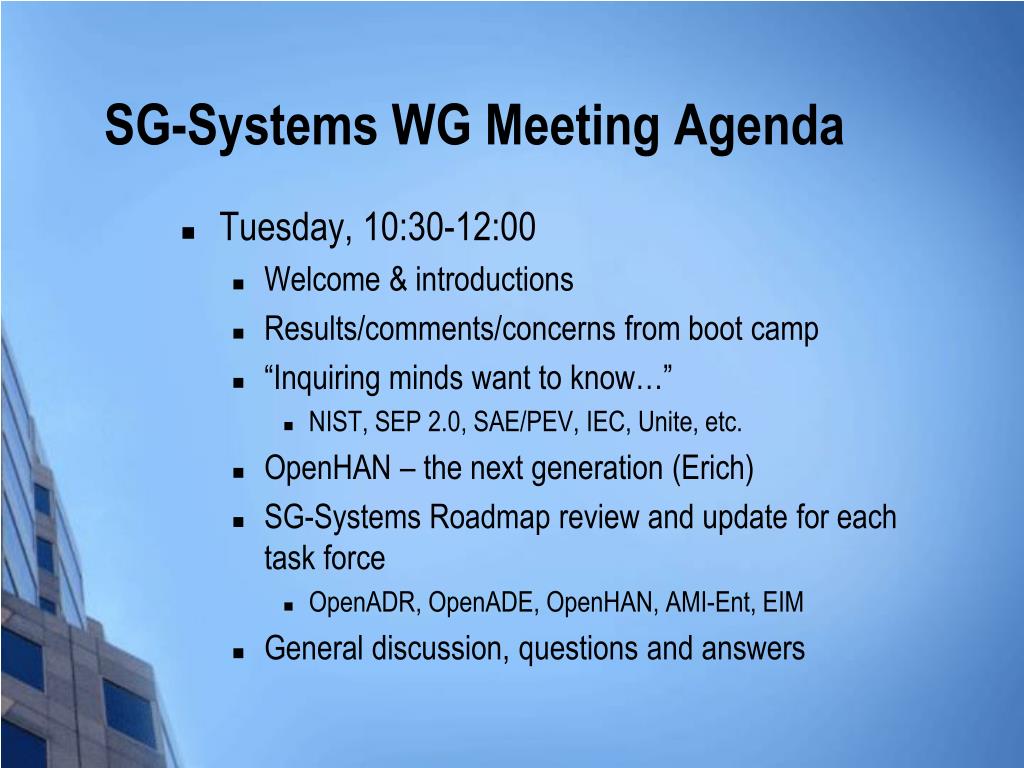 SG-Systems WG Meeting Agenda

- Tuesday, 10:30-12:00
  - Welcome & introductions
  - Results/comments/concerns from boot camp
  - “Inquiring minds want to know…”
    - NIST, SEP 2.0, SAE/PEV, IEC, Unite, etc.
  - OpenHAN – the next generation (Erich)
  - SG-Systems Roadmap review and update for each task force
    - OpenADR, OpenADE, OpenHAN, AMI-Ent, EIM
  - General discussion, questions and answers